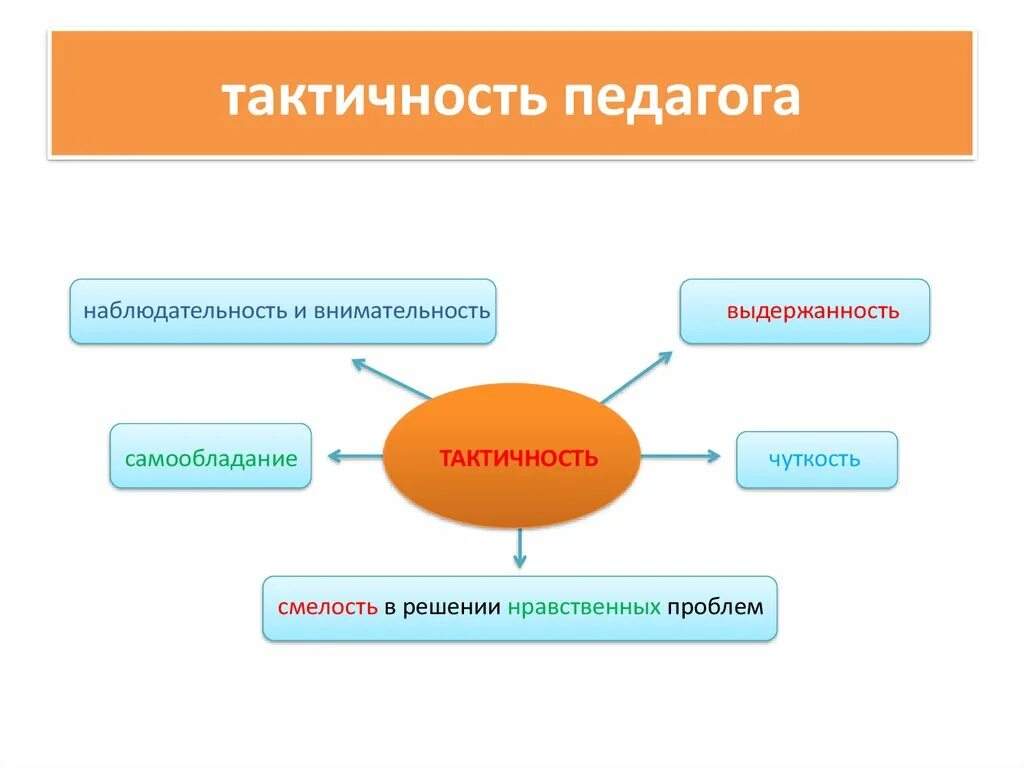 тактичность педагога

наблюдательность и внимательность

выдержанность

самообладание

ТАКТИЧНОСТЬ

чуткость

смелость в решении нравственных проблем